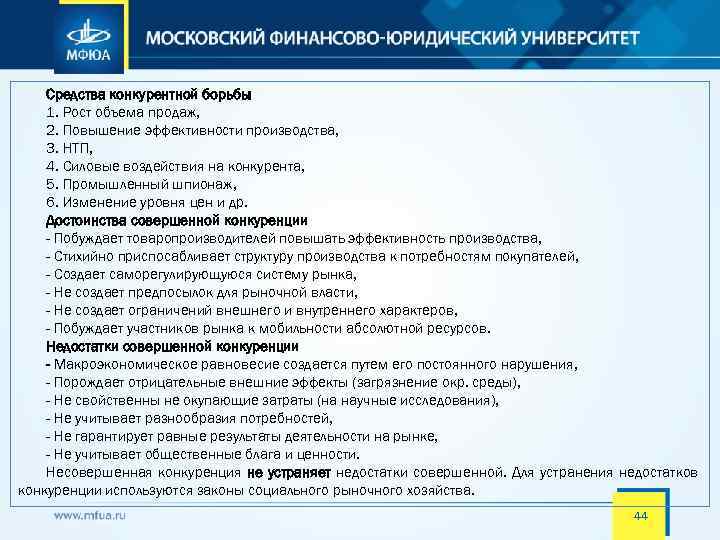 МФЮА

МОСКОВСКИЙ ФИНАНСОВО-ЮРИДИЧЕСКИЙ УНИВЕРСИТЕТ

Средства конкурентной борьбы
1. Рост объема продаж,
2. Повышение эффективности производства,
3. НТП,
4. Силовые воздействия на конкурента,
5. Промышленный шпионаж,
6. Изменение уровня цен и др.
Достоинства совершенной конкуренции
- Побуждает товаропроизводителей повышать эффективность производства,
- Стихийно приспосабливает структуру производства к потребностям покупателей,
- Создает саморегулирующуюся систему рынка,
- Не создает предпосылок для рыночной власти,
- Не создает ограничений внешнего и внутреннего характеров,
- Побуждает участников рынка к мобильности абсолютной ресурсов.
Недостатки совершенной конкуренции
- Макроэкономическое равновесие создается путем его постоянного нарушения,
- Порождает отрицательные внешние эффекты (загрязнение окр. среды),
- Не свойственны не окупающие затраты (на научные исследования),
- Не учитывает разнообразия потребностей,
- Не гарантирует равные результаты деятельности на рынке,
- Не учитывает общественные блага и ценности.
Несовершенная конкуренция не устраняет недостатки совершенной. Для устранения недостатков конкуренции используются законы социального рыночного хозяйства.

www.mfua.ru

44